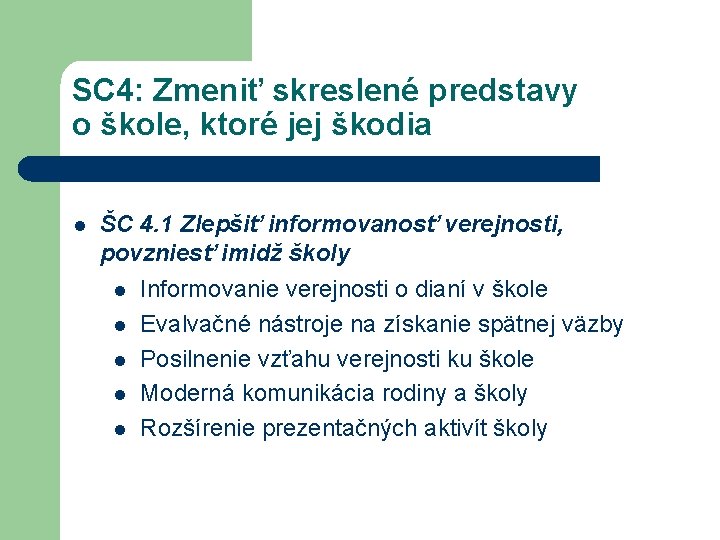 SC4: Zmeniť skreslené predstavy o škole, ktoré jej škodia

- ŠC 4.1 Zlepšiť informovanosť verejnosti, povzniesť imidž školy
  - Informovanie verejnosti o dianí v škole
  - Evalvačné nástroje na získanie spätnej väzby
  - Posilnenie vzťahu verejnosti ku škole
  - Moderná komunikácia rodiny a školy
  - Rozšírenie prezentačných aktivít školy